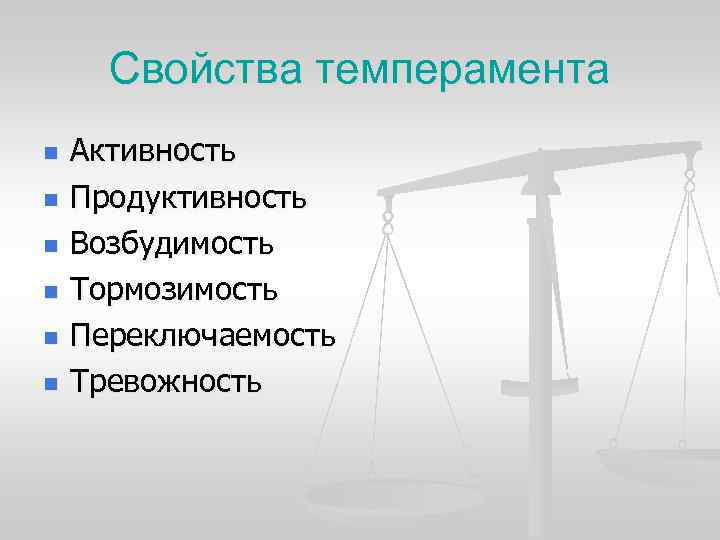 Свойства темперамента

- Активность
- Продуктивность
- Возбудимость
- Тормозимость
- Переключаемость
- Тревожность